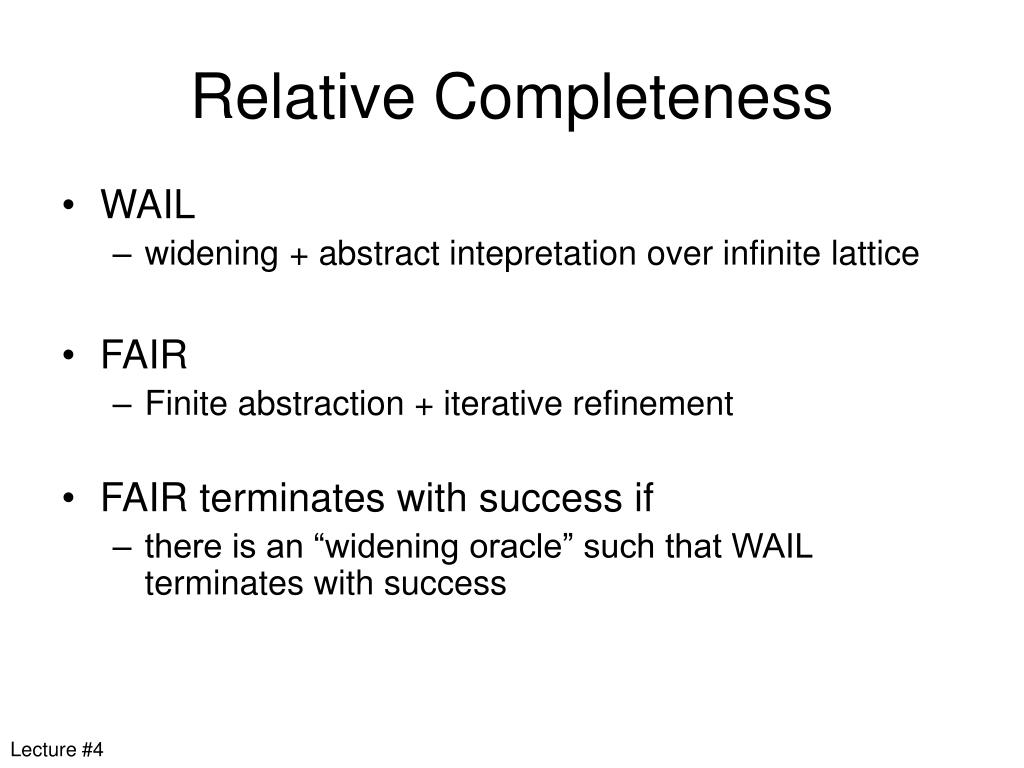 Relative Completeness

• WAIL
– widening + abstract intepretation over infinite lattice

• FAIR
– Finite abstraction + iterative refinement

• FAIR terminates with success if
– there is an “widening oracle” such that WAIL terminates with success

Lecture #4